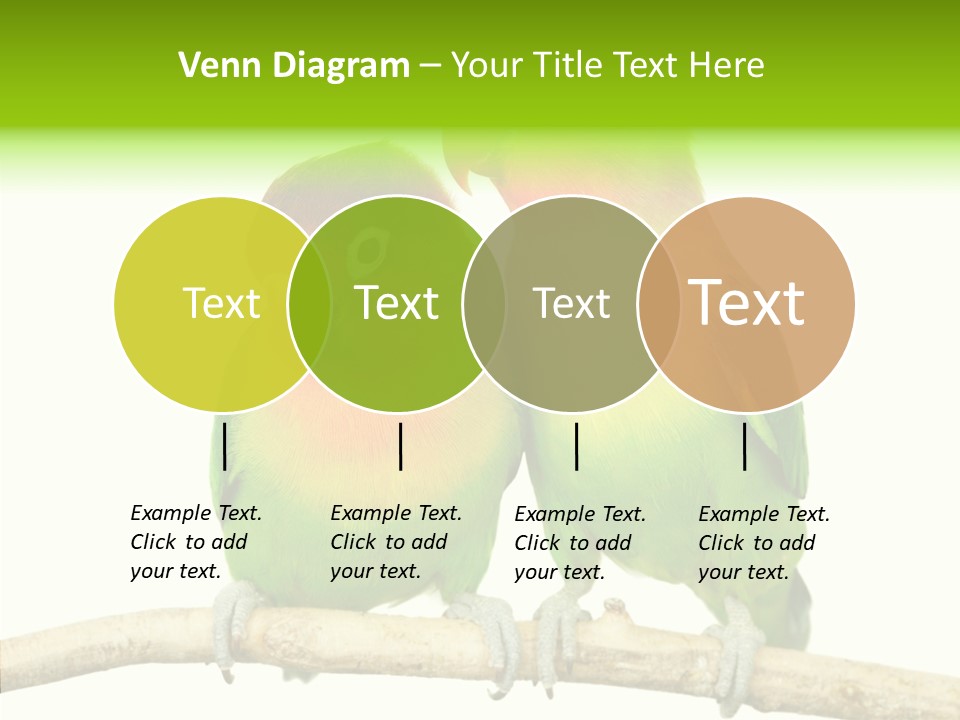 Venn Diagram – Your Title Text Here

Text

Text

Text

Text

Example Text. Click to add your text.

Example Text. Click to add your text.

Example Text. Click to add your text.

Example Text. Click to add your text.